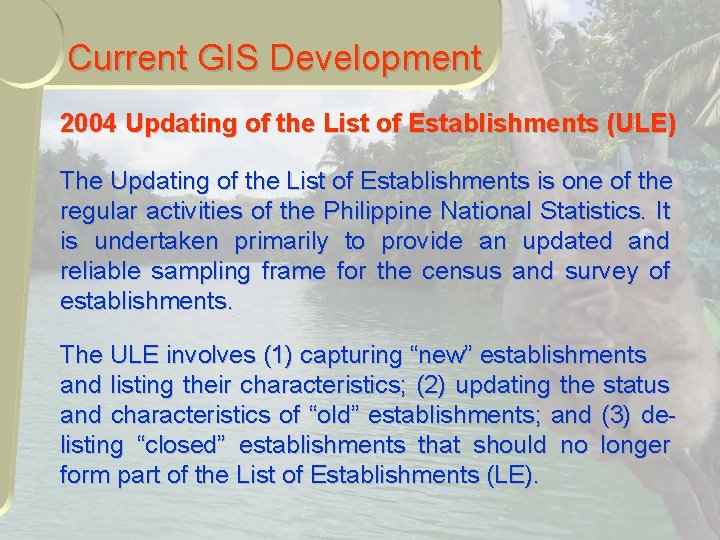 Current GIS Development

2004 Updating of the List of Establishments (ULE)

The Updating of the List of Establishments is one of the regular activities of the Philippine National Statistics. It is undertaken primarily to provide an updated and reliable sampling frame for the census and survey of establishments.

The ULE involves (1) capturing “new” establishments and listing their characteristics; (2) updating the status and characteristics of “old” establishments; and (3) de-listing “closed” establishments that should no longer form part of the List of Establishments (LE).